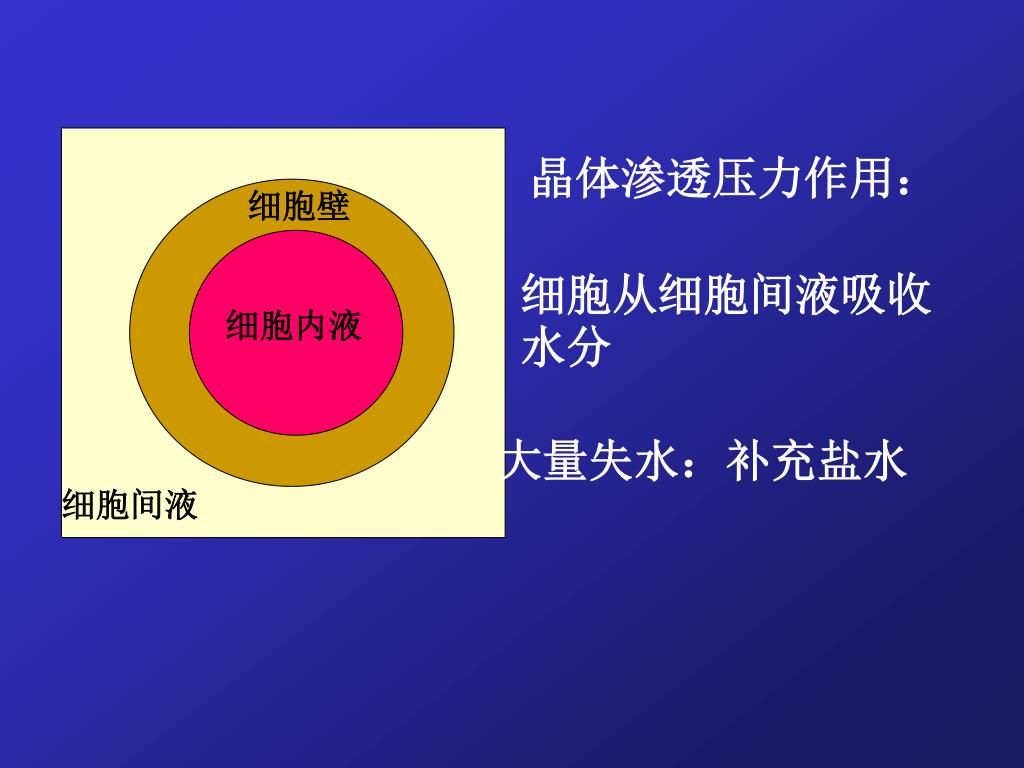 细胞壁

细胞内液

细胞间液

晶体渗透压力作用：

细胞从细胞间液吸收水分

大量失水：补充盐水